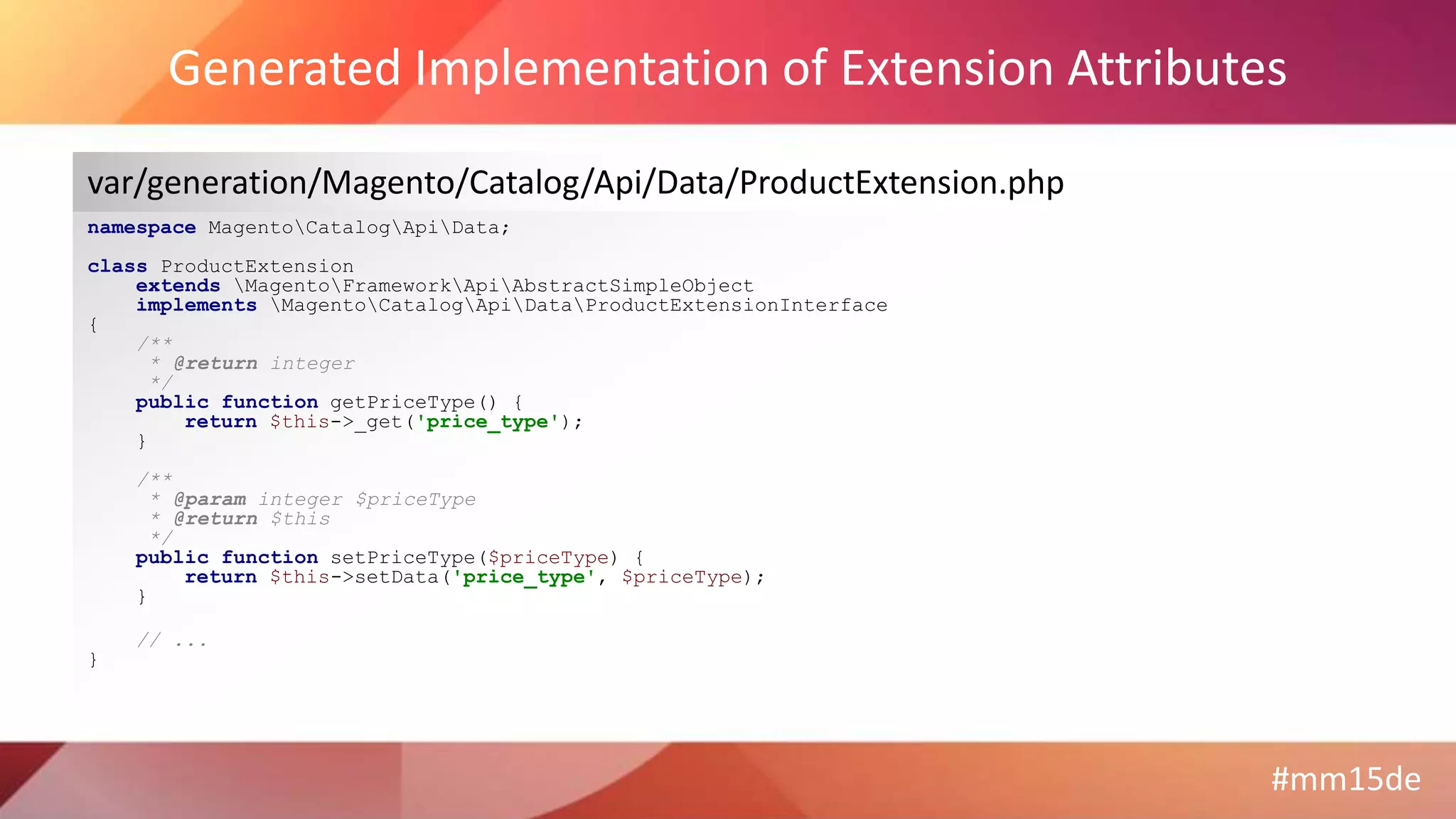 Generated Implementation of Extension Attributes

var/generation/Magento/Catalog/Api/Data/ProductExtension.php

namespace Magento\Catalog\Api\Data;

class ProductExtension
    extends \Magento\Framework\Api\AbstractSimpleObject
    implements \Magento\Catalog\Api\Data\ProductExtensionInterface
{
    /**
     * @return integer
     */
    public function getPriceType() {
        return $this->_get('price_type');
    }

    /**
     * @param integer $priceType
     * @return $this
     */
    public function setPriceType($priceType) {
        return $this->setData('price_type', $priceType);
    }

    // ...
}

#mm15de